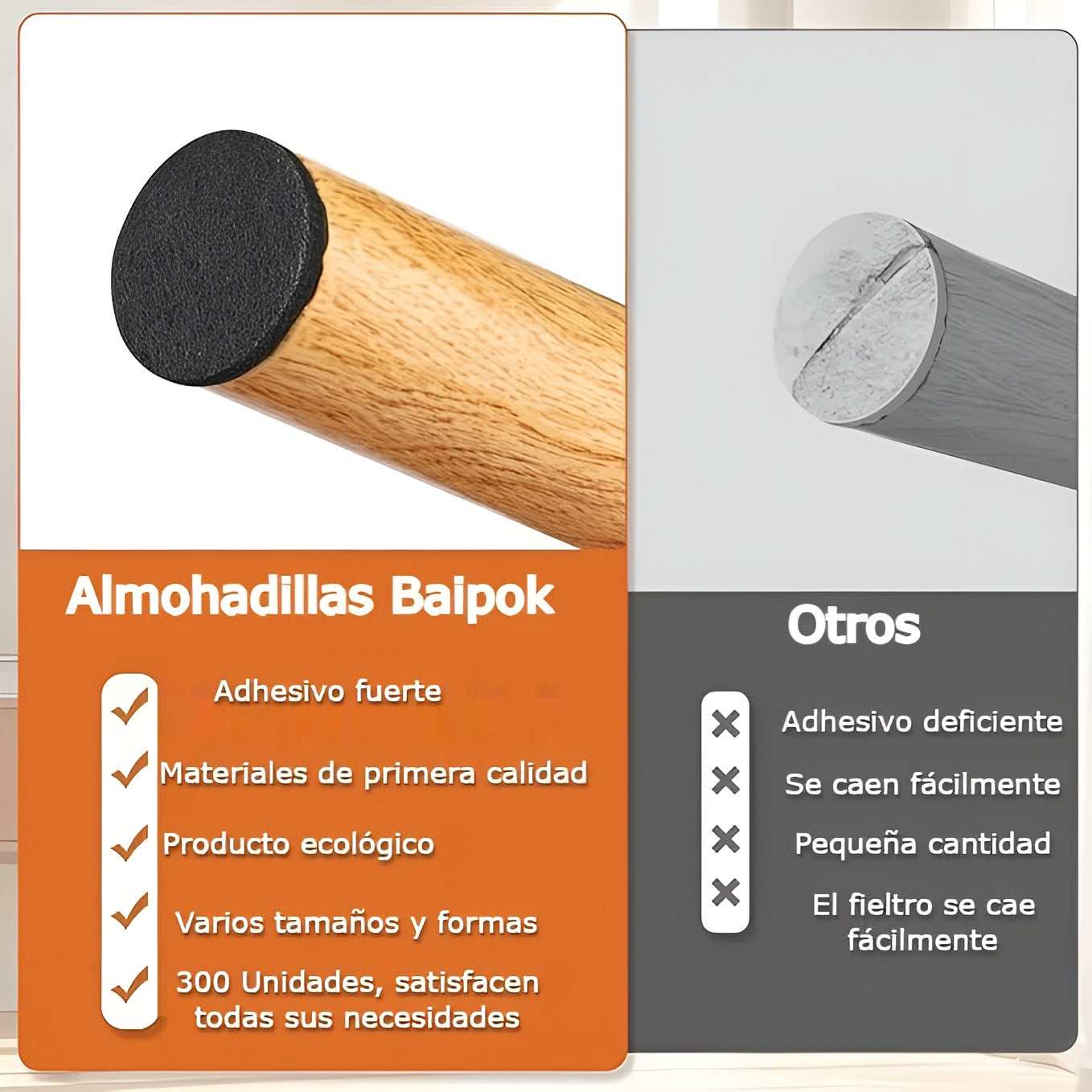 Almohadillas Baipok

Adhesivo fuerte

Materiales de primera calidad

Producto ecológico

Varios tamaños y formas

300 Unidades, satisfacen todas sus necesidades

Otros

Adhesivo deficiente

Se caen fácilmente

Pequeña cantidad

El fieltro se cae fácilmente